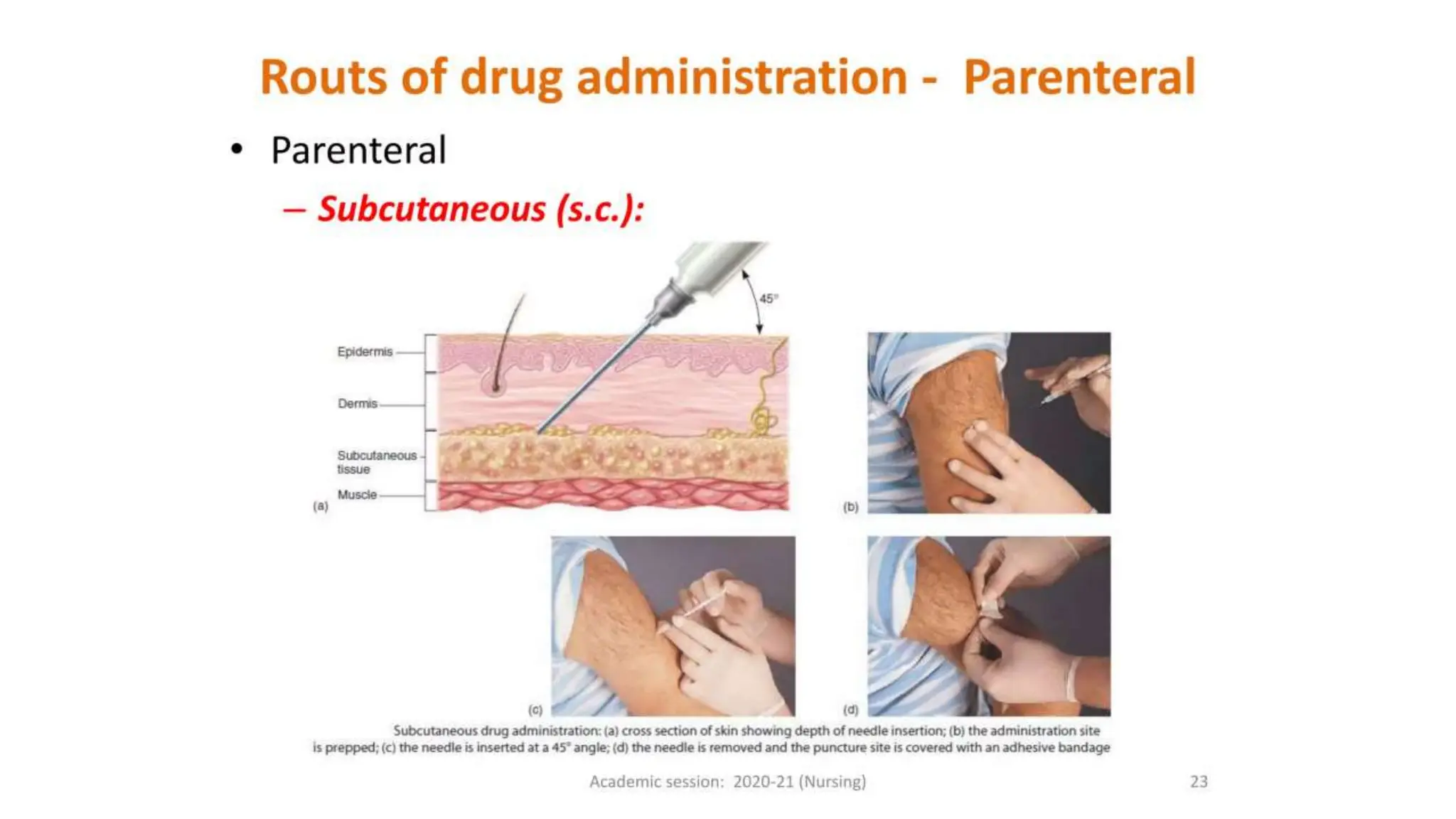 Routs of drug administration - Parenteral

• Parenteral

– Subcutaneous (s.c.):

45°

Epidermis

Dermis

Subcutaneous tissue

Muscle

(a)

(b)

(c)

(d)

Subcutaneous drug administration: (a) cross section of skin showing depth of needle insertion; (b) the administration site is prepped; (c) the needle is inserted at a 45° angle; (d) the needle is removed and the puncture site is covered with an adhesive bandage

Academic session: 2020-21 (Nursing)

23